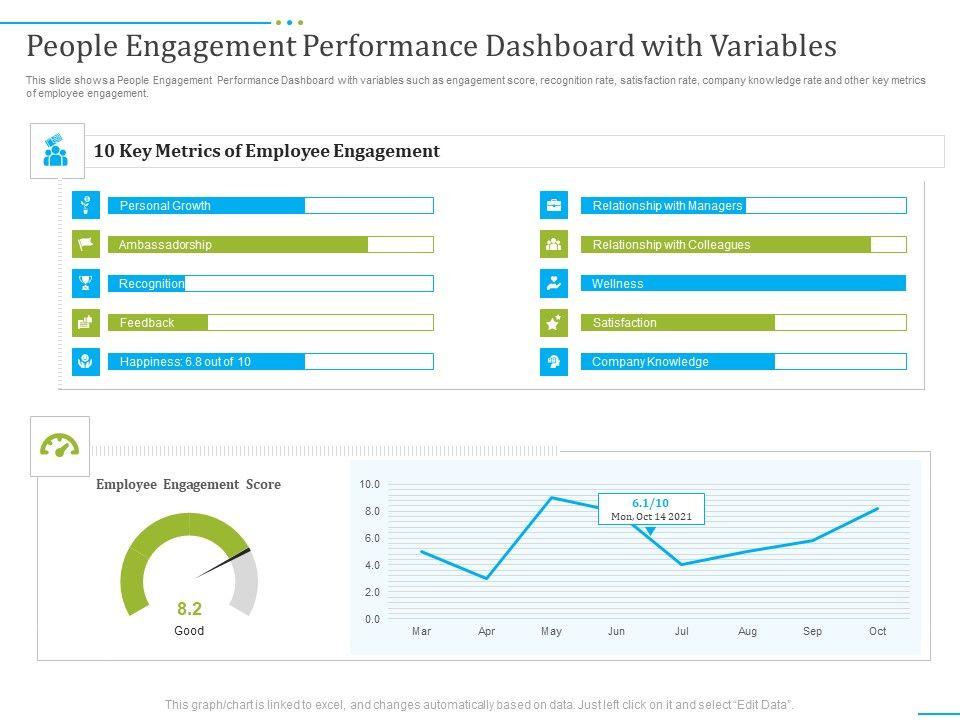 People Engagement Performance Dashboard with Variables

This slide shows a People Engagement Performance Dashboard with variables such as engagement score, recognition rate, satisfaction rate, company knowledge rate and other key metrics of employee engagement.

10 Key Metrics of Employee Engagement

Personal Growth

Ambassadorship

Recognition

Feedback

Happiness: 6.8 out of 10

Relationship with Managers

Relationship with Colleagues

Wellness

Satisfaction

Company Knowledge

Employee Engagement Score

8.2
Good

10.0
8.0
6.0
4.0
2.0
0.0

6.1/10
Mon. Oct 14 2021

Mar Apr May Jun Jul Aug Sep Oct

This graph/chart is linked to excel, and changes automatically based on data. Just left click on it and select "Edit Data".